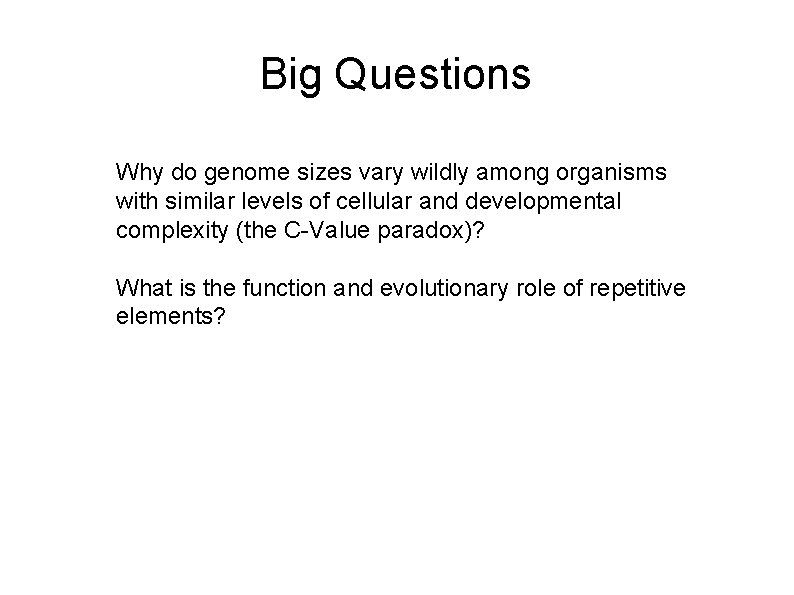 Big Questions

Why do genome sizes vary wildly among organisms with similar levels of cellular and developmental complexity (the C-Value paradox)?

What is the function and evolutionary role of repetitive elements?